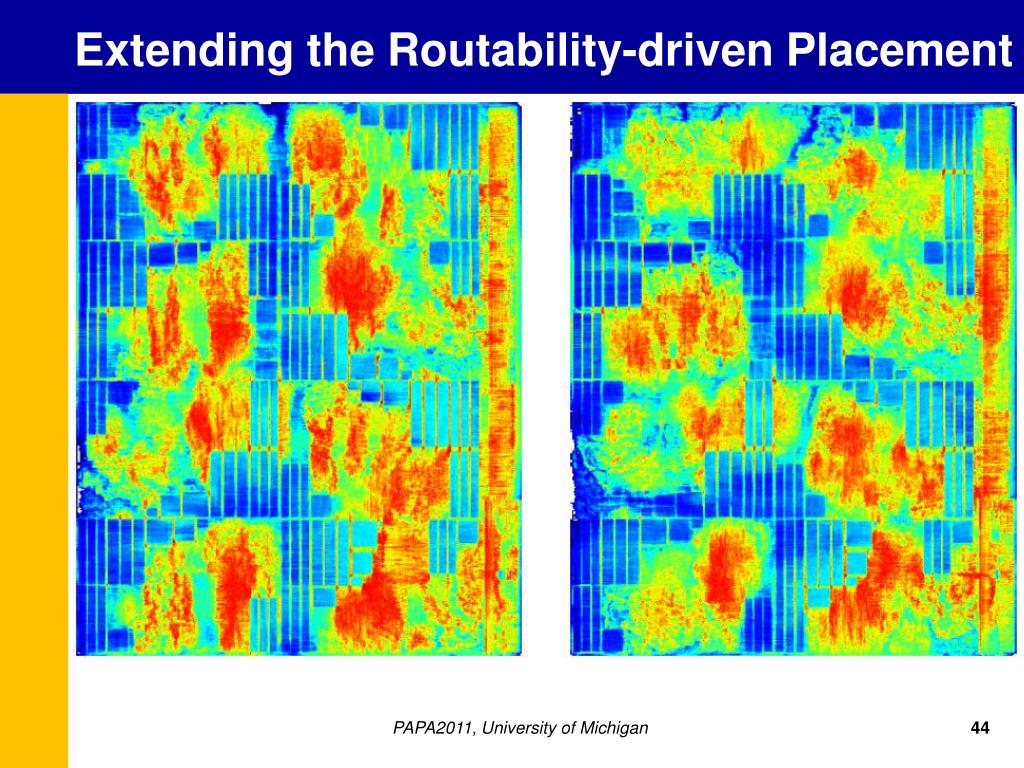 Extending the Routability-driven Placement

PAPA2011, University of Michigan

44